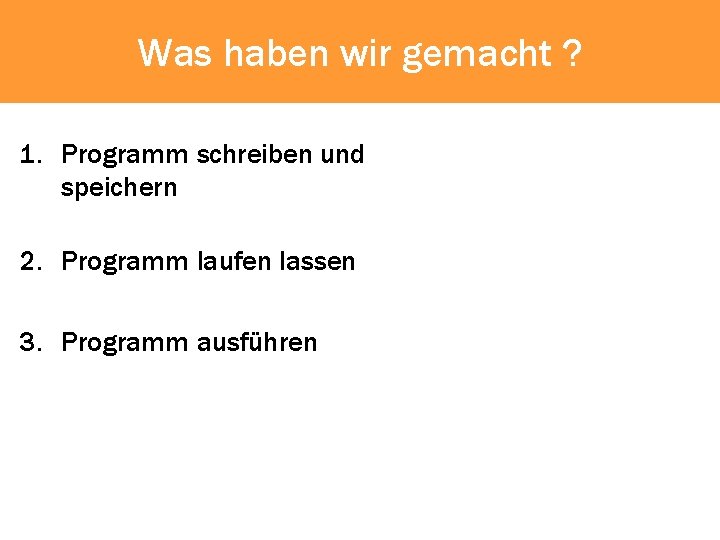 Was haben wir gemacht ?

1. Programm schreiben und speichern

2. Programm laufen lassen

3. Programm ausführen